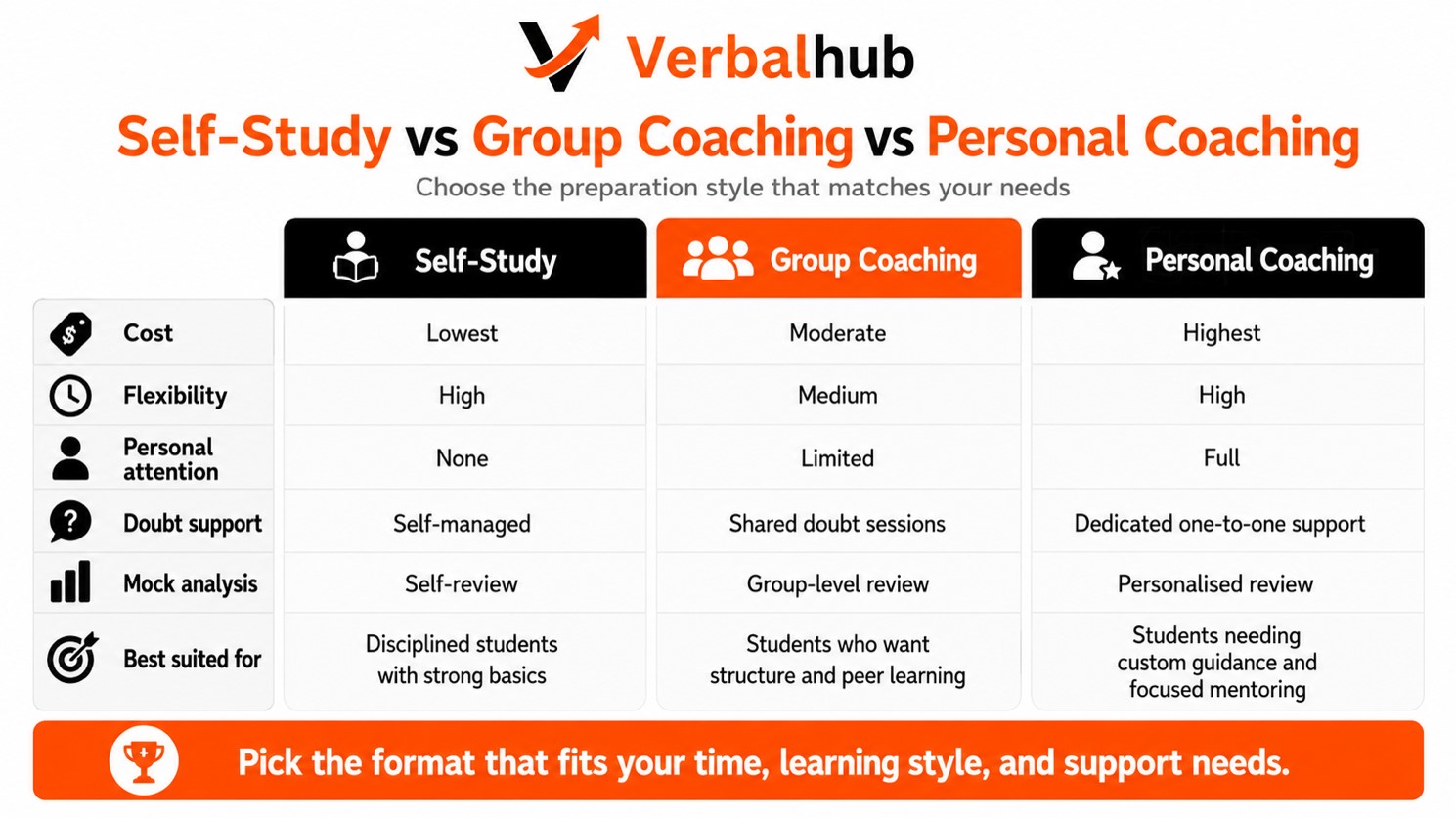 Verbalhub

Self-Study vs Group Coaching vs Personal Coaching

Choose the preparation style that matches your needs

| | Self-Study | Group Coaching | Personal Coaching |
|---|---|---|---|
| Cost | Lowest | Moderate | Highest |
| Flexibility | High | Medium | High |
| Personal attention | None | Limited | Full |
| Doubt support | Self-managed | Shared doubt sessions | Dedicated one-to-one support |
| Mock analysis | Self-review | Group-level review | Personalised review |
| Best suited for | Disciplined students with strong basics | Students who want structure and peer learning | Students needing custom guidance and focused mentoring |

Pick the format that fits your time, learning style, and support needs.